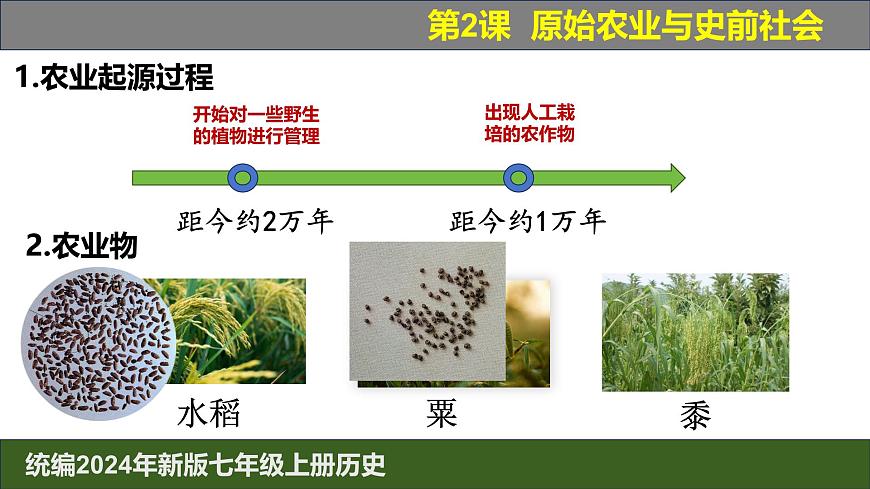 第2课 原始农业与史前社会

1.农业起源过程

开始对一些野生的植物进行管理

出现人工栽培的农作物

距今约2万年

距今约1万年

2.农业物

水稻

粟

黍

统编2024年新版七年级上册历史